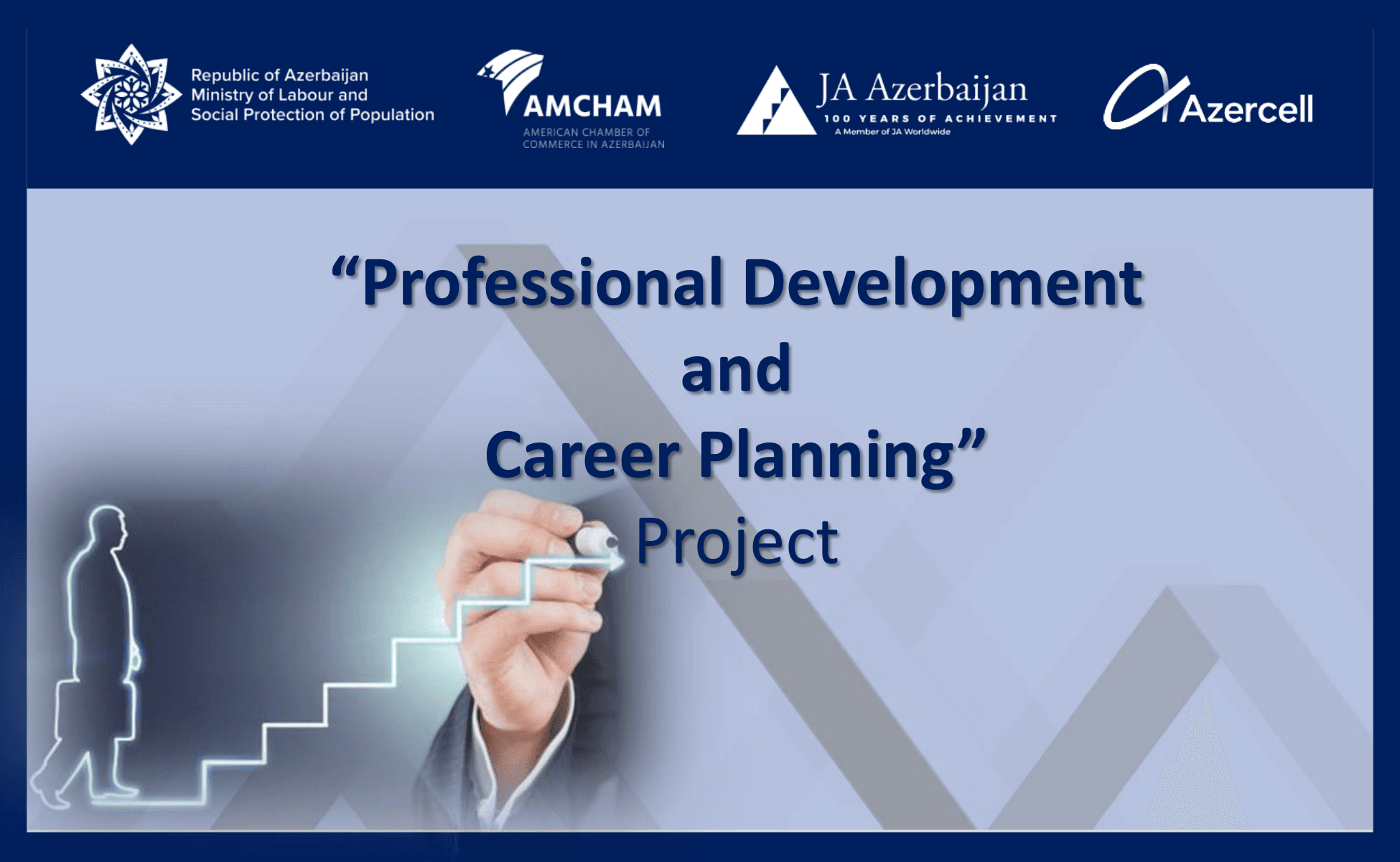 Republic of Azerbaijan
Ministry of Labour and
Social Protection of Population

AMCHAM
AMERICAN CHAMBER OF
COMMERCE IN AZERBAIJAN

JA Azerbaijan
100 YEARS OF ACHIEVEMENT
A Member of JA Worldwide

Azercell

“Professional Development
and
Career Planning”
Project